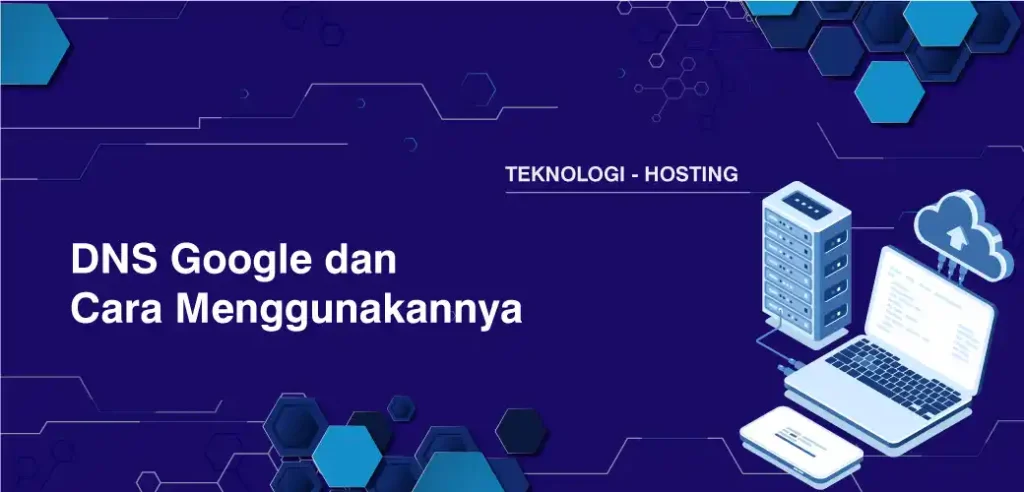 TEKNOLOGI - HOSTING

DNS Google dan
Cara Menggunakannya